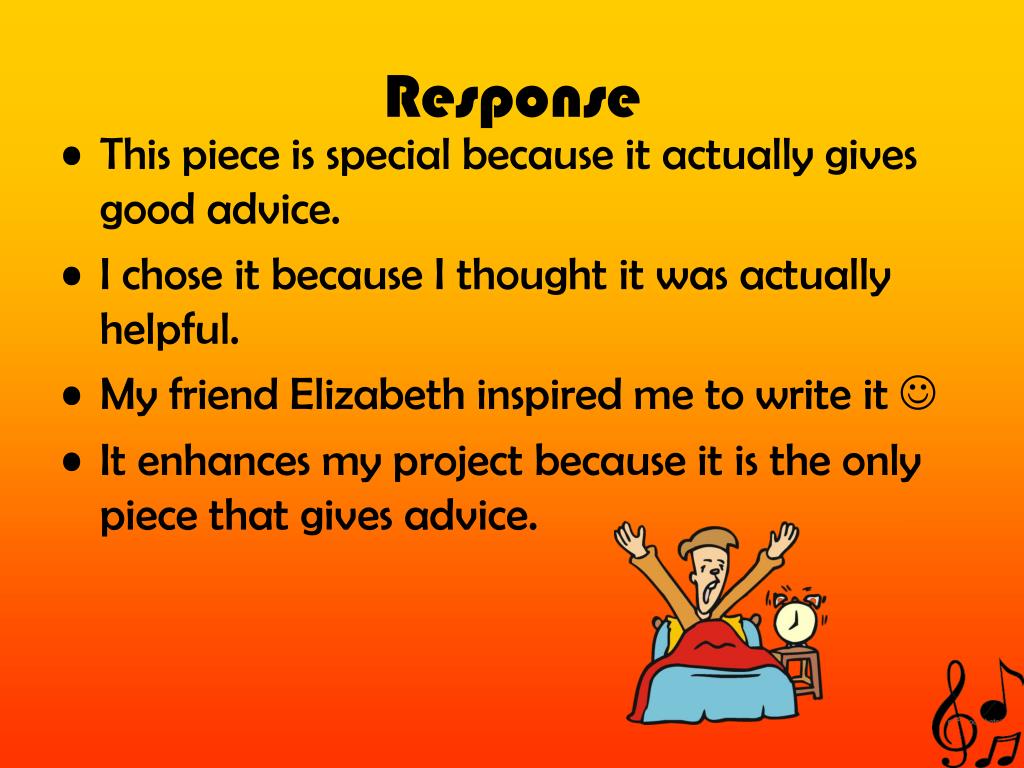 Response

• This piece is special because it actually gives good advice.

• I chose it because I thought it was actually helpful.

• My friend Elizabeth inspired me to write it ☺

• It enhances my project because it is the only piece that gives advice.